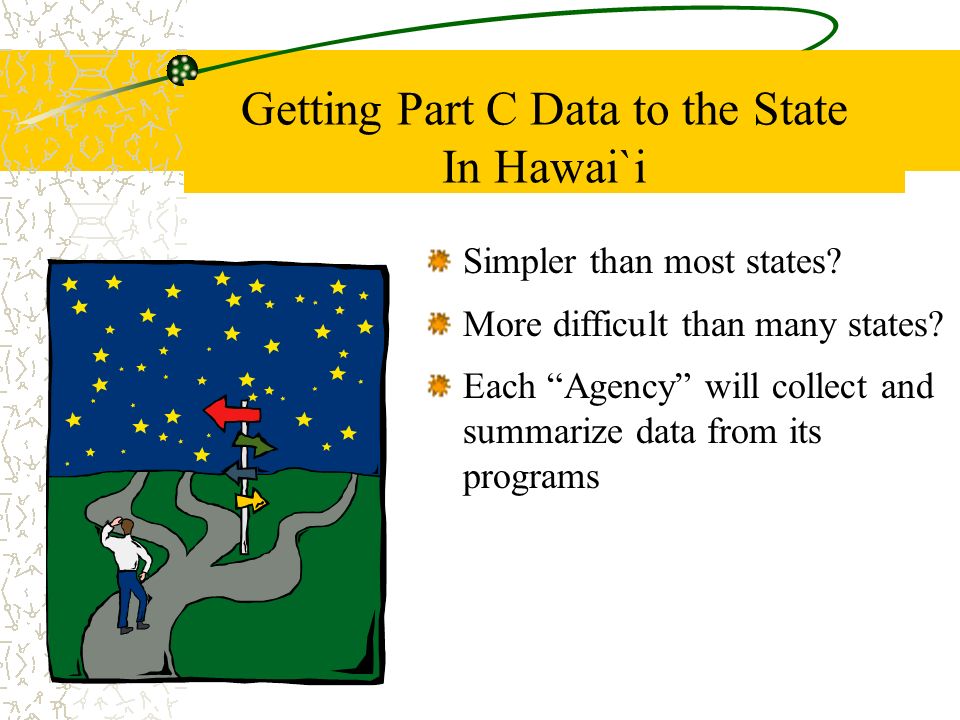 Getting Part C Data to the State In Hawai`i

Simpler than most states?

More difficult than many states?

Each “Agency” will collect and summarize data from its programs